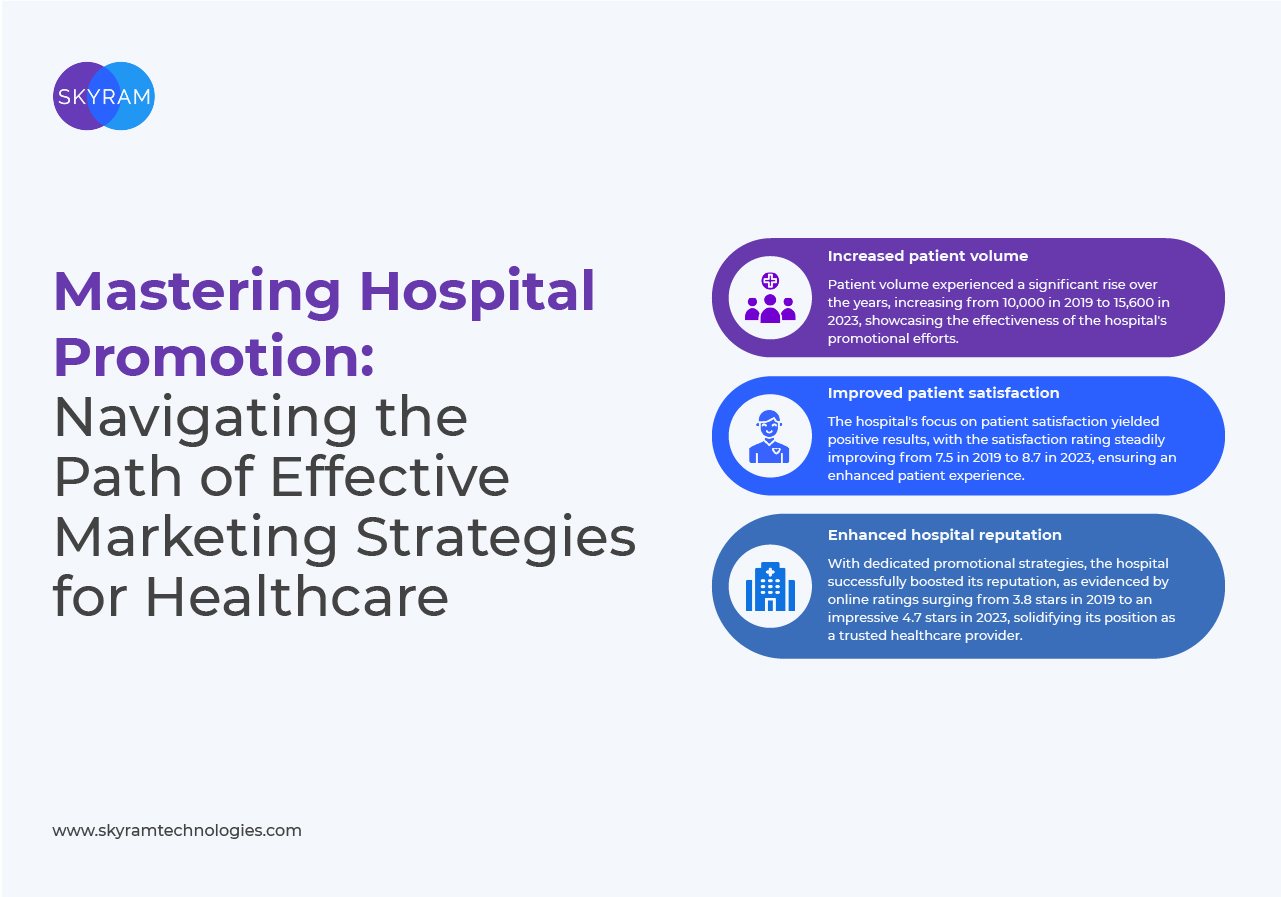 SKYRAM

Mastering Hospital Promotion: Navigating the Path of Effective Marketing Strategies for Healthcare

Increased patient volume

Patient volume experienced a significant rise over the years, increasing from 10,000 in 2019 to 15,600 in 2023, showcasing the effectiveness of the hospital's promotional efforts.

Improved patient satisfaction

The hospital's focus on patient satisfaction yielded positive results, with the satisfaction rating steadily improving from 7.5 in 2019 to 8.7 in 2023, ensuring an enhanced patient experience.

Enhanced hospital reputation

With dedicated promotional strategies, the hospital successfully boosted its reputation, as evidenced by online ratings surging from 3.8 stars in 2019 to an impressive 4.7 stars in 2023, solidifying its position as a trusted healthcare provider.

www.skyramtechnologies.com